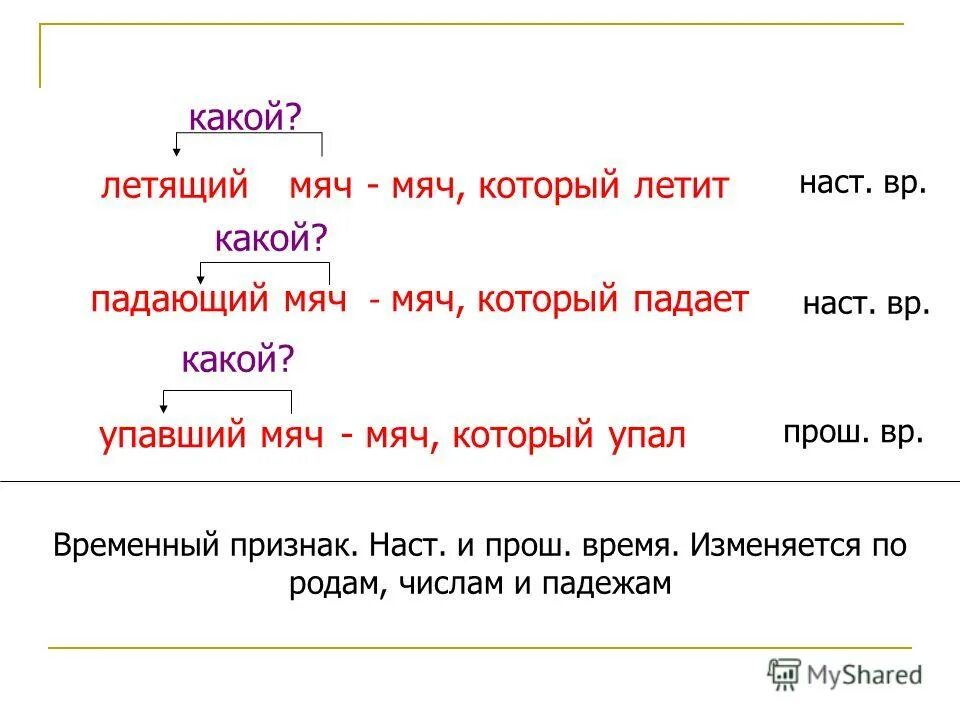 какой?

летящий мяч - мяч, который летит

наст. вр.

какой?

падающий мяч - мяч, который падает

наст. вр.

какой?

упавший мяч - мяч, который упал

прош. вр.

Временный признак. Наст. и прош. время. Изменяется по родам, числам и падежам

MyShared